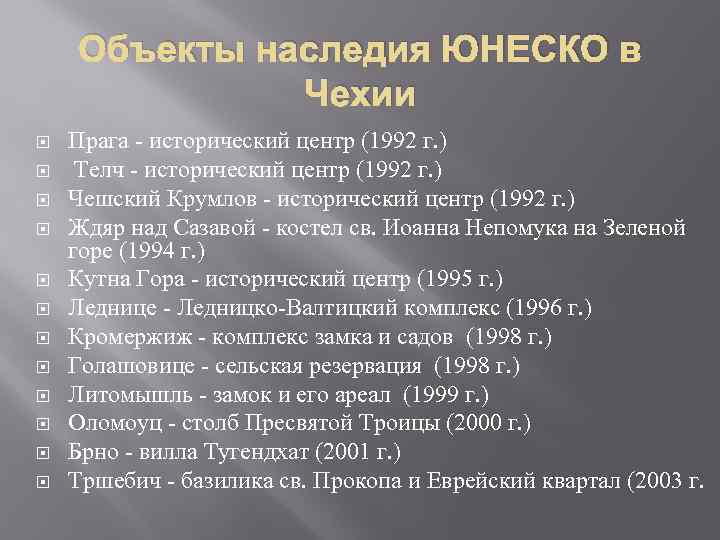 Объекты наследия ЮНЕСКО в Чехии

Прага - исторический центр (1992 г.)
Телч - исторический центр (1992 г.)
Чешский Крумлов - исторический центр (1992 г.)
Ждяр над Сазавой - костел св. Иоанна Непомука на Зеленой горе (1994 г.)
Кутна Гора - исторический центр (1995 г.)
Леднице - Ледницко-Валтицкий комплекс (1996 г.)
Кромержиж - комплекс замка и садов (1998 г.)
Голашовице - сельская резервация (1998 г.)
Литомышль - замок и его ареал (1999 г.)
Оломоуц - столб Пресвятой Троицы (2000 г.)
Брно - вилла Тугендхат (2001 г.)
Тршебич - базилика св. Прокопа и Еврейский квартал (2003 г.